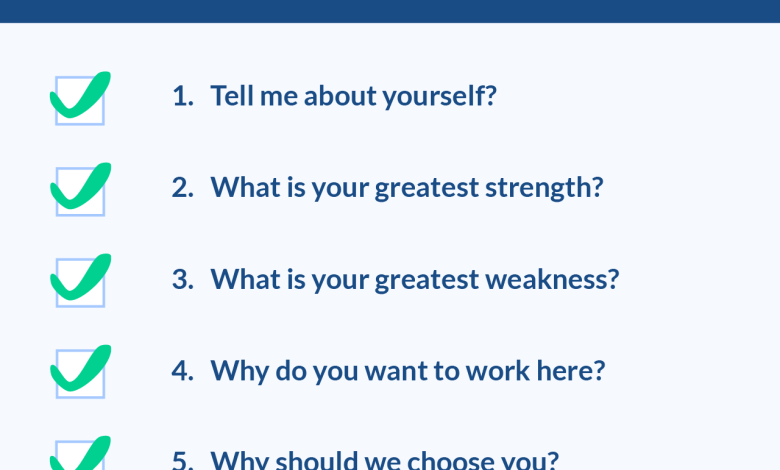 1. Tell me about yourself?

2. What is your greatest strength?

3. What is your greatest weakness?

4. Why do you want to work here?

5. Why should we choose you?